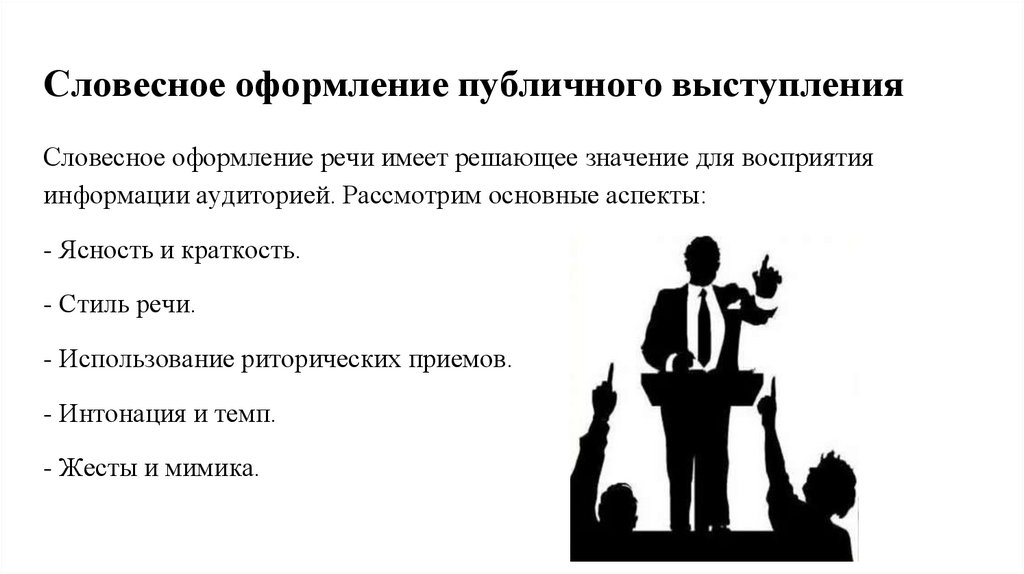 Словесное оформление публичного выступления

Словесное оформление речи имеет решающее значение для восприятия информации аудиторией. Рассмотрим основные аспекты:

- Ясность и краткость.

- Стиль речи.

- Использование риторических приемов.

- Интонация и темп.

- Жесты и мимика.